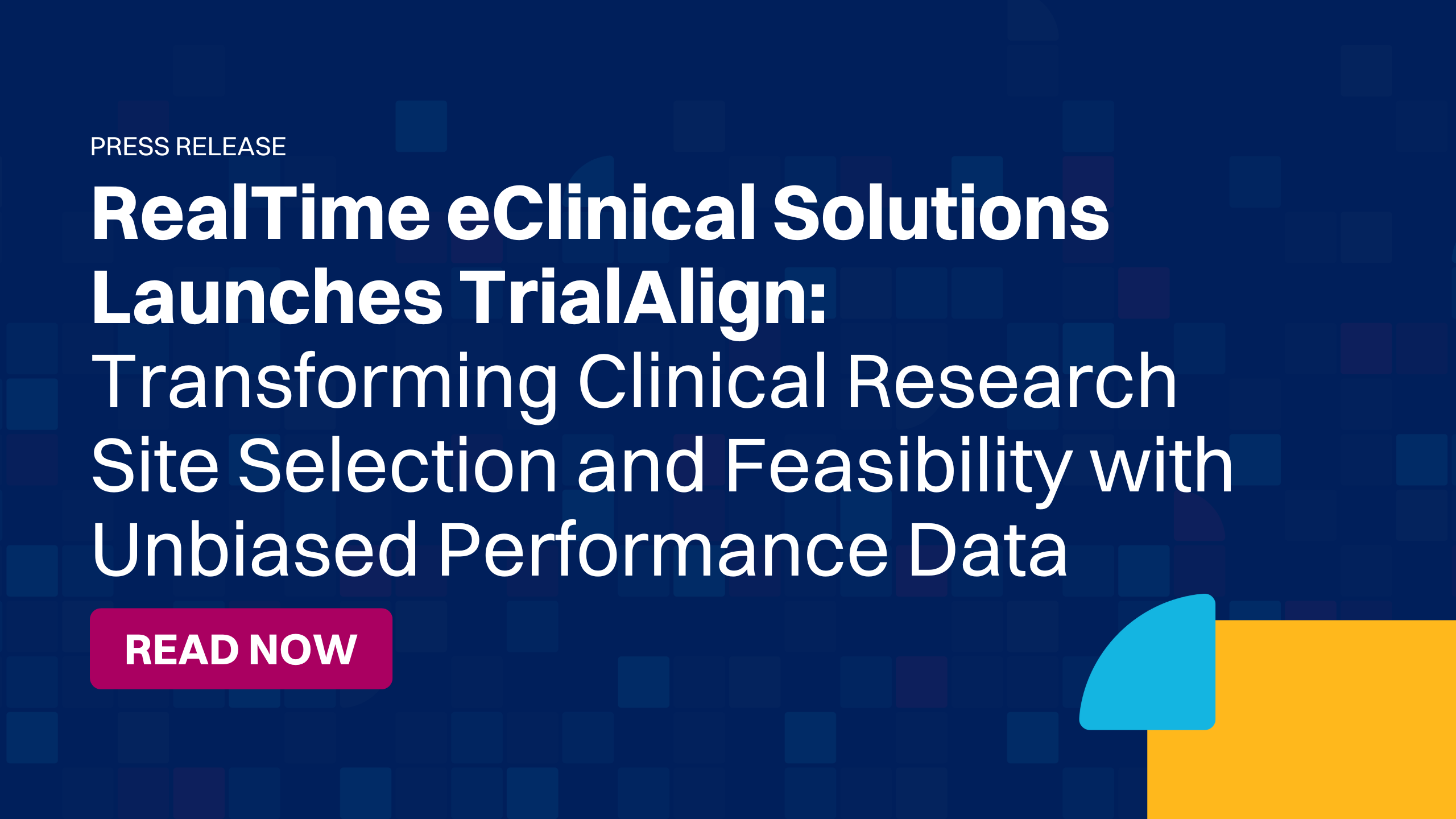 PRESS RELEASE

RealTime eClinical Solutions Launches TrialAlign: Transforming Clinical Research Site Selection and Feasibility with Unbiased Performance Data

READ NOW